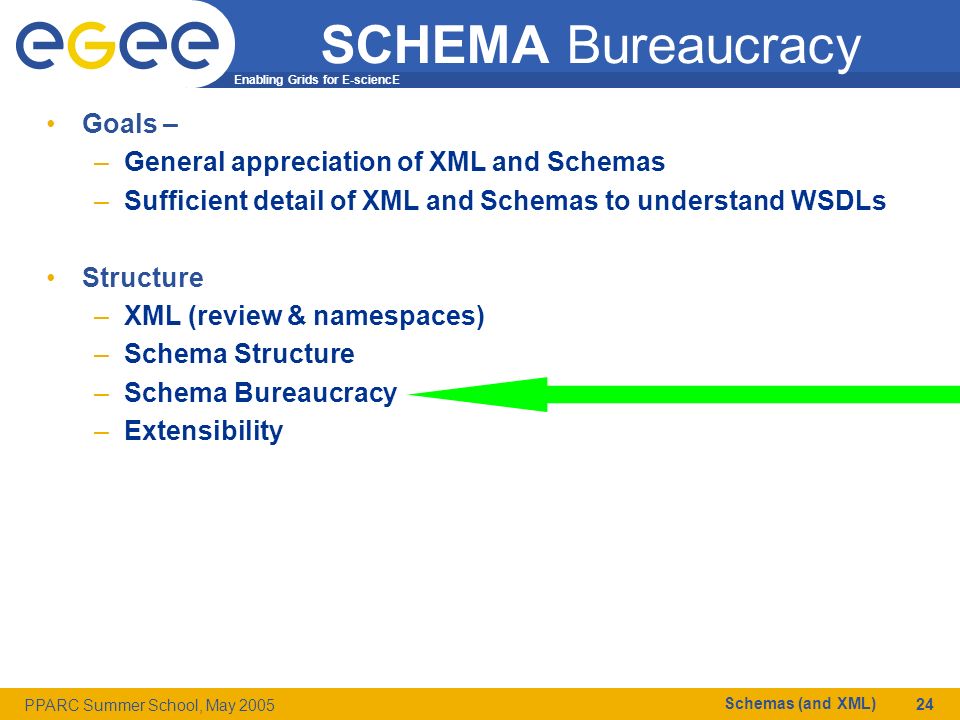 egee

Enabling Grids for E-sciencE

SCHEMA Bureaucracy

• Goals –
– General appreciation of XML and Schemas
– Sufficient detail of XML and Schemas to understand WSDLs

• Structure
– XML (review & namespaces)
– Schema Structure
– Schema Bureaucracy
– Extensibility

PPARC Summer School, May 2005

Schemas (and XML)

24